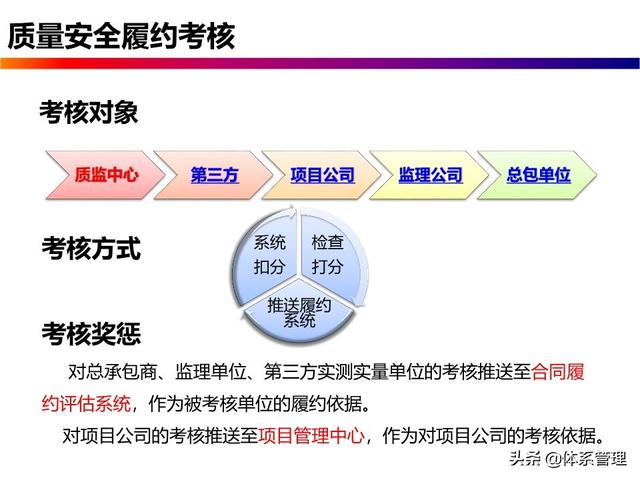 质量安全履约考核

考核对象

质监中心　第三方　项目公司　监理公司　总包单位

考核方式

系统扣分　检查打分　推送履约系统

考核奖惩

对总承包商、监理单位、第三方实测实量单位的考核推送至合同履约评估系统，作为被考核单位的履约依据。

对项目公司的考核推送至项目管理中心，作为对项目公司的考核依据。

头条 @体系管理